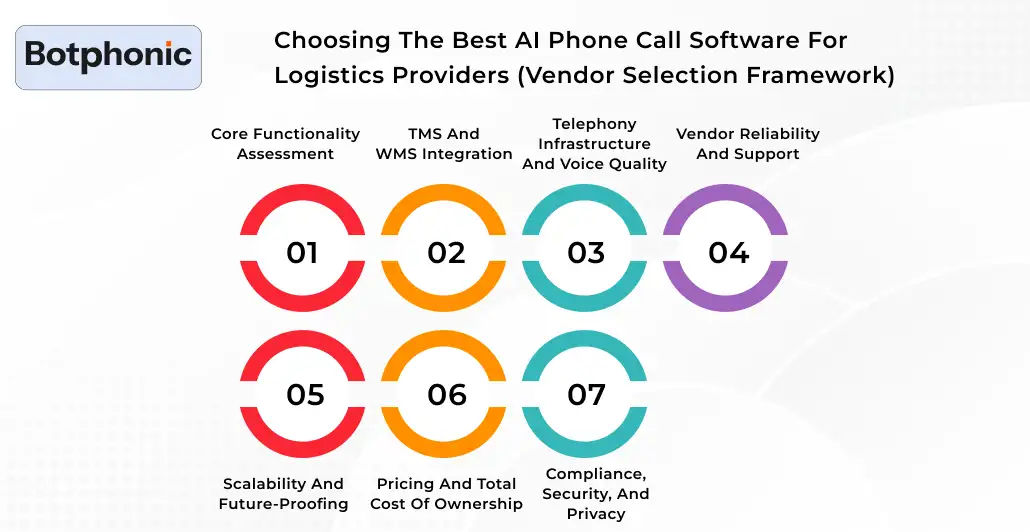 Botphonic

Choosing The Best AI Phone Call Software For Logistics Providers (Vendor Selection Framework)

Core Functionality Assessment

01

TMS And WMS Integration

02

Telephony Infrastructure And Voice Quality

03

Vendor Reliability And Support

04

05

Scalability And Future-Proofing

06

Pricing And Total Cost Of Ownership

07

Compliance, Security, And Privacy